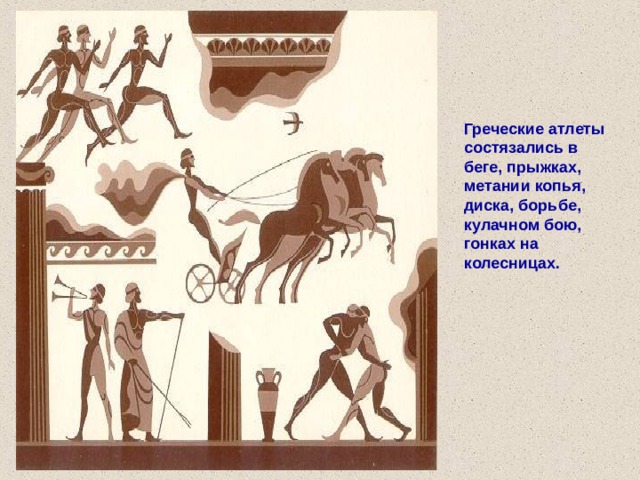 Греческие атлеты состязались в беге, прыжках, метании копья, диска, борьбе, кулачном бою, гонках на колесницах.